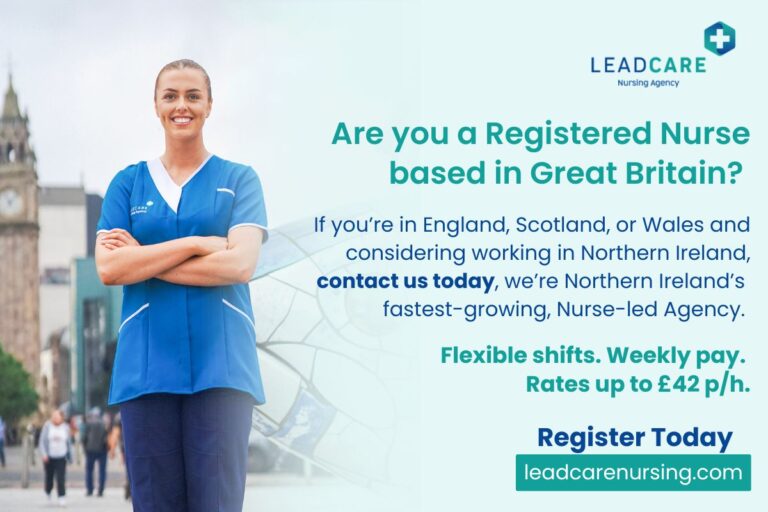 LEADCARE
Nursing Agency

Are you a Registered Nurse based in Great Britain?

If you're in England, Scotland, or Wales and considering working in Northern Ireland, contact us today, we're Northern Ireland's fastest-growing, Nurse-led Agency.

Flexible shifts. Weekly pay.
Rates up to £42 p/h.

Register Today
leadcarenursing.com